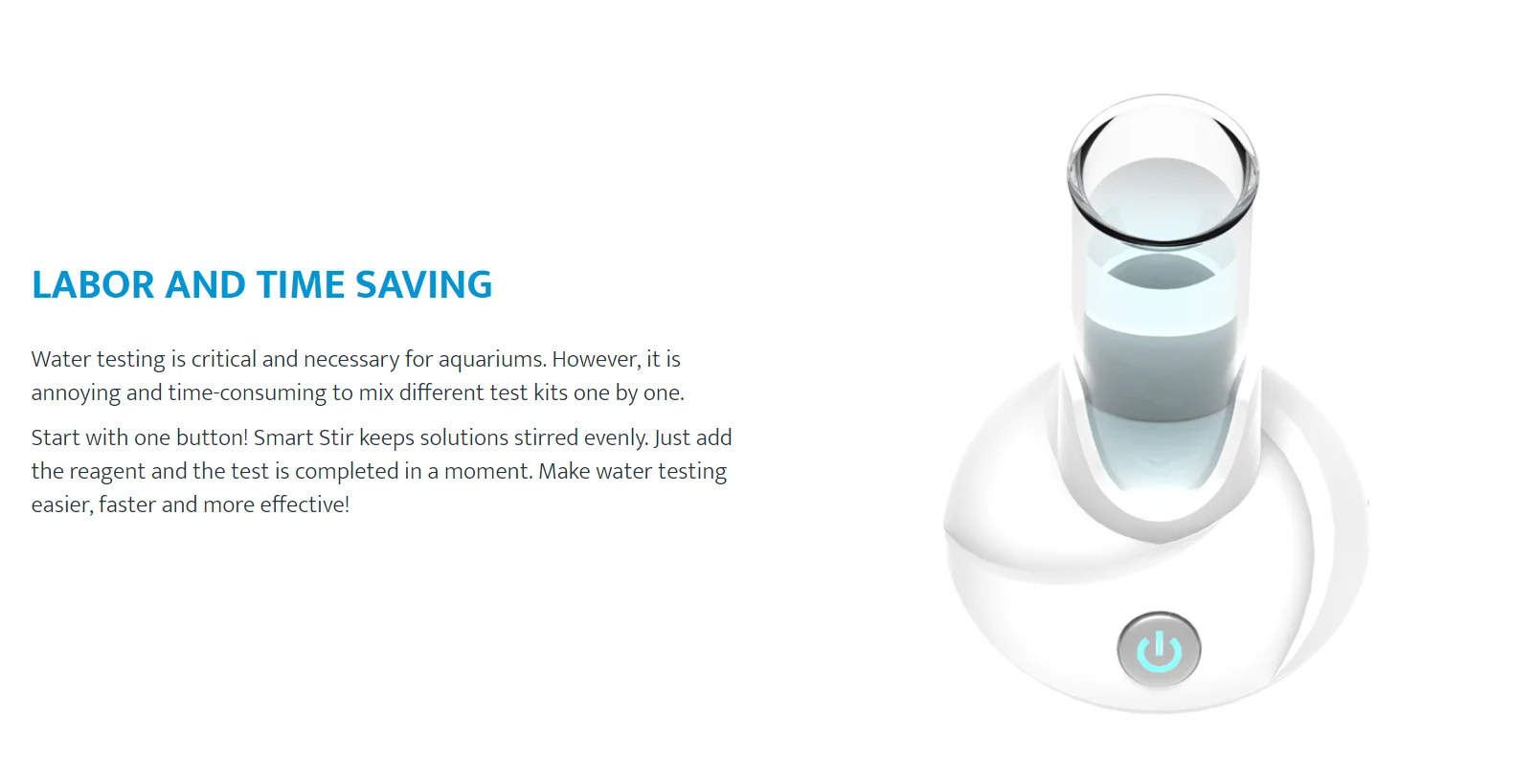 LABOR AND TIME SAVING

Water testing is critical and necessary for aquariums. However, it is annoying and time-consuming to mix different test kits one by one.

Start with one button! Smart Stir keeps solutions stirred evenly. Just add the reagent and the test is completed in a moment. Make water testing easier, faster and more effective!